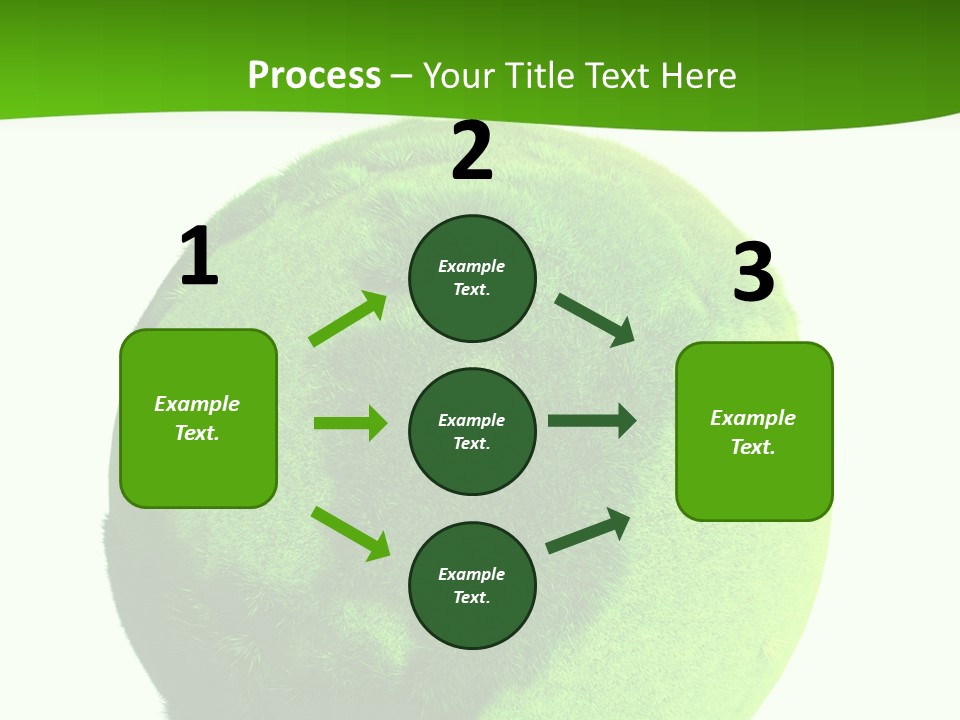 Process – Your Title Text Here

1

Example Text.

2

Example Text.

Example Text.

Example Text.

3

Example Text.